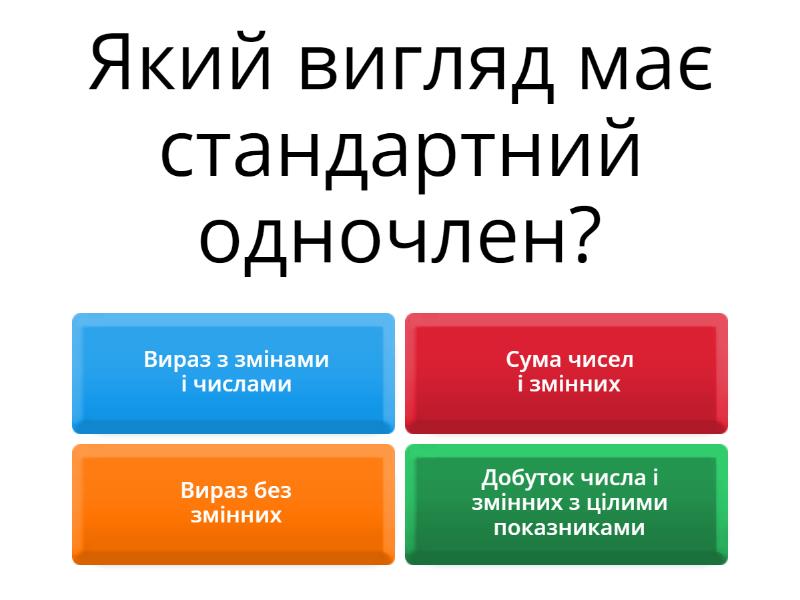 Який вигляд має стандартний одночлен?

Вираз з змінами і числами

Сума чисел і змінних

Вираз без змінних

Добуток числа і змінних з цілими показниками